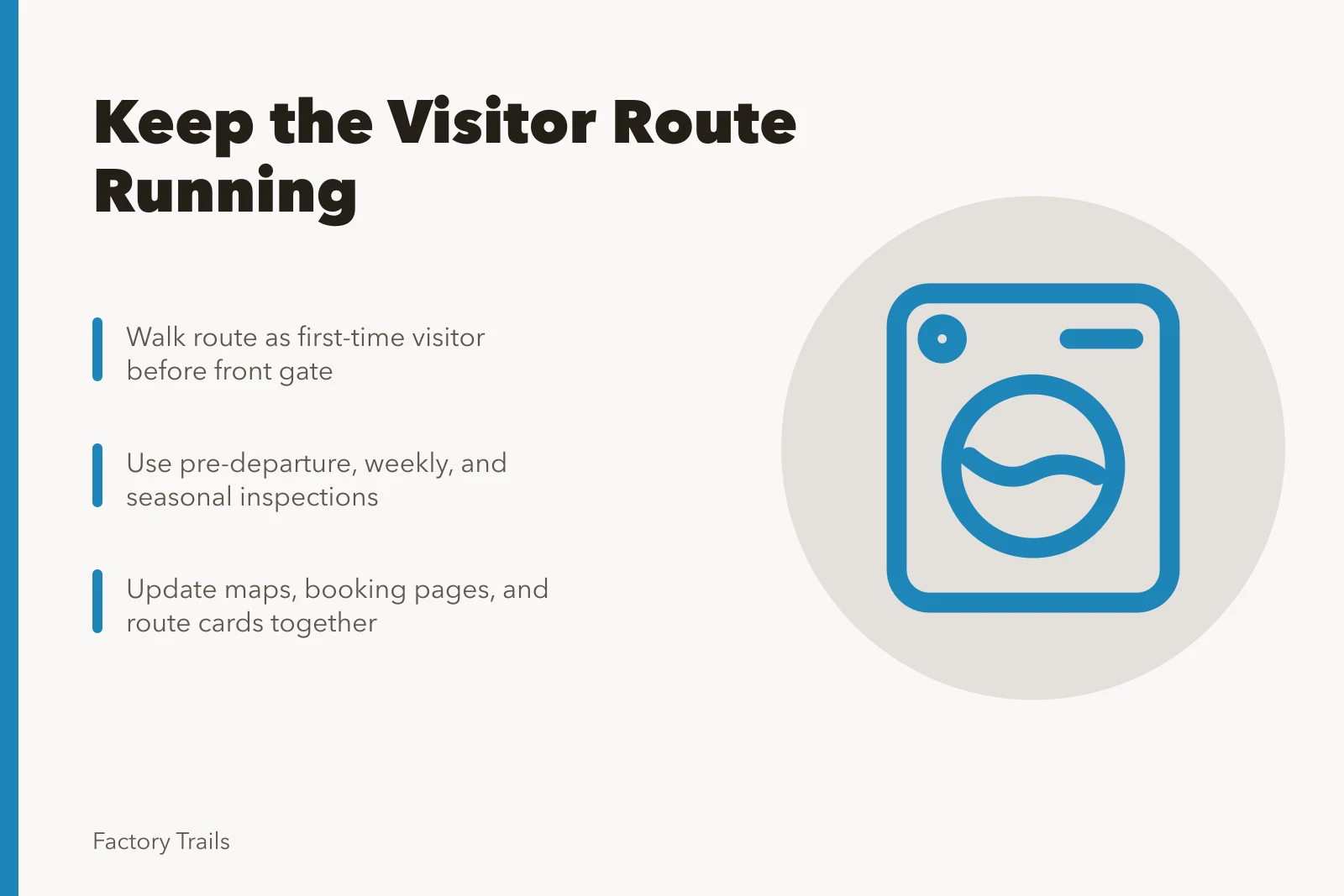 Keep the Visitor Route Running

Walk route as first-time visitor before front gate

Use pre-departure, weekly, and seasonal inspections

Update maps, booking pages, and route cards together

Factory Trails